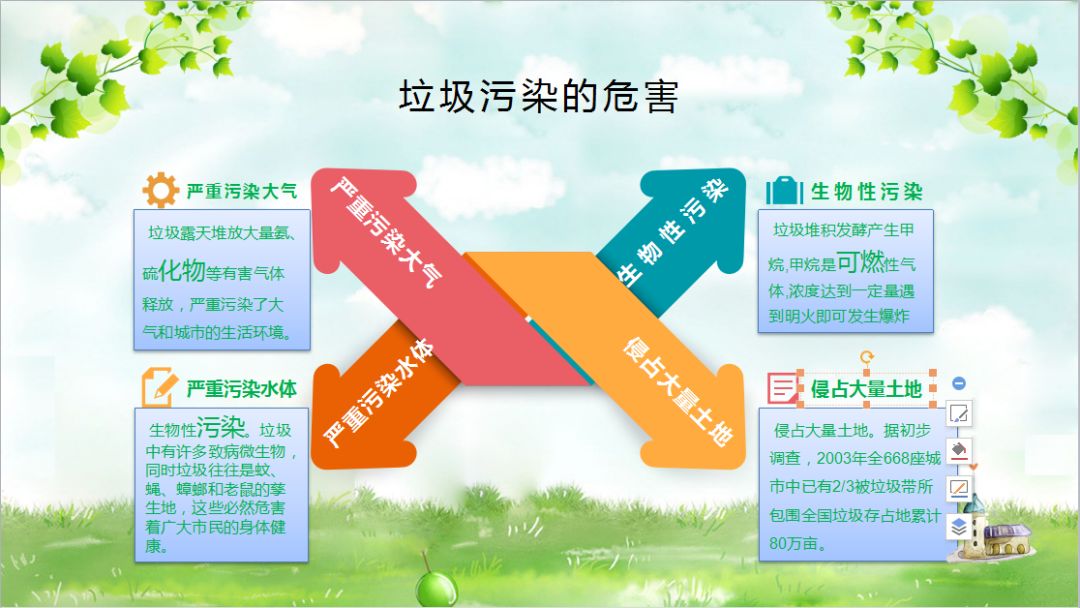 垃圾污染的危害

严重污染大气

垃圾露天堆放大量氨、硫化物等有害气体释放，严重污染了大气和城市的生活环境。

严重污染水体

生物性污染。垃圾中有许多致病微生物，同时垃圾往往是蚊、蝇、蟑螂和老鼠的孳生地，这些必然危害着广大市民的身体健康。

严重污染大气

严重污染水体

生物性污染

侵占大量土地

生物性污染

垃圾堆积发酵产生甲烷,甲烷是可燃性气体,浓度达到一定量遇到明火即可发生爆炸

侵占大量土地

侵占大量土地。据初步调查，2003年全668座城市中已有2/3被垃圾带所包围全国垃圾存占地累计80万亩。